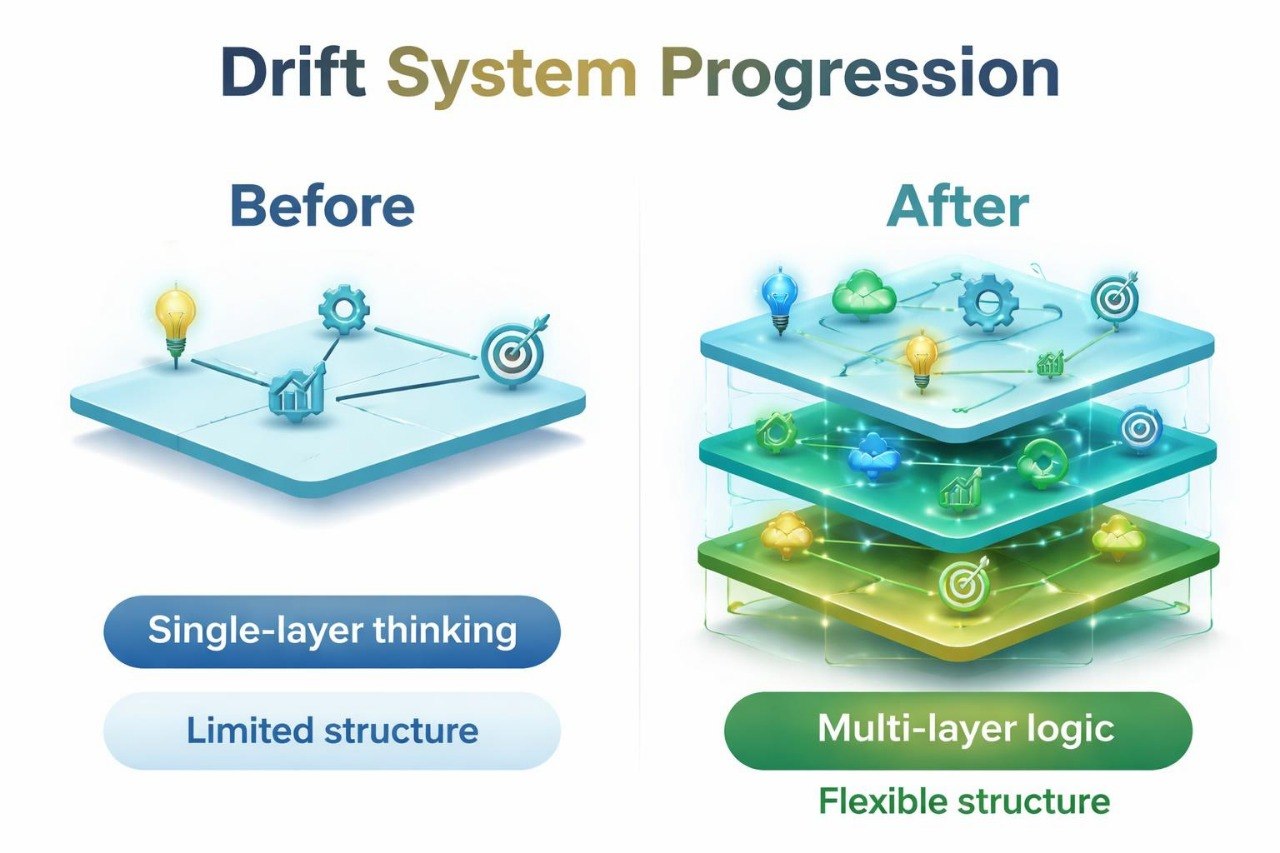 Drift System Progression

Before

Single-layer thinking

Limited structure

After

Multi-layer logic

Flexible structure